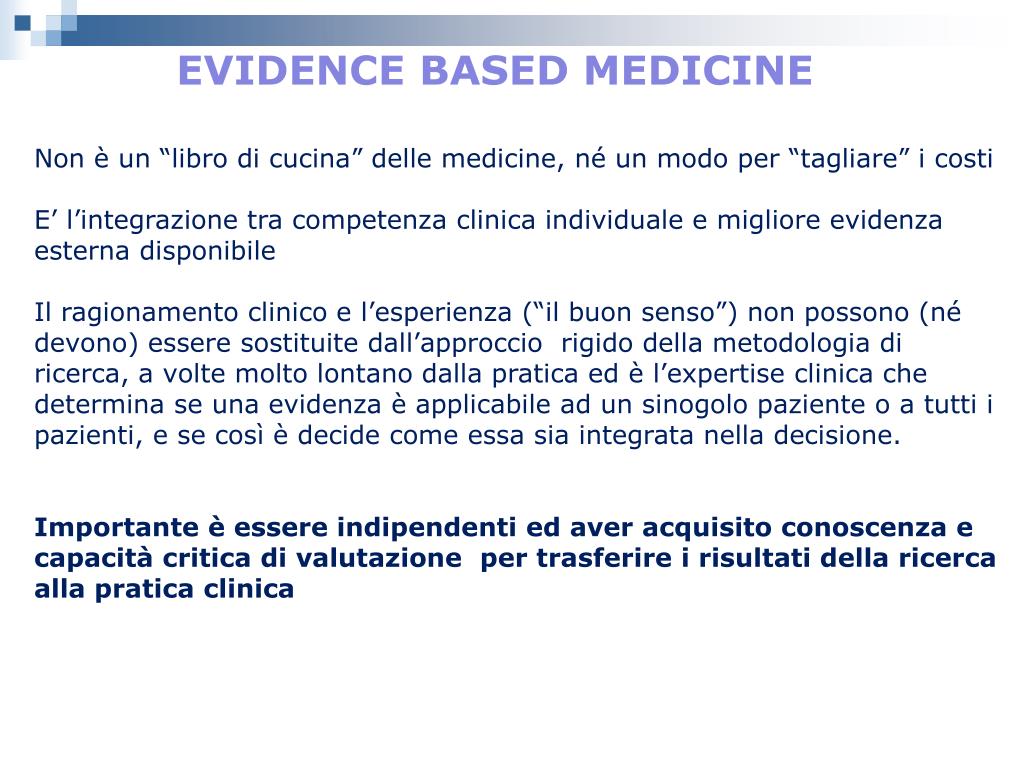 EVIDENCE BASED MEDICINE

Non è un “libro di cucina” delle medicine, né un modo per “tagliare” i costi

E’ l’integrazione tra competenza clinica individuale e migliore evidenza esterna disponibile

Il ragionamento clinico e l’esperienza (“il buon senso”) non possono (né devono) essere sostituite dall’approccio rigido della metodologia di ricerca, a volte molto lontano dalla pratica ed è l’expertise clinica che determina se una evidenza è applicabile ad un sinogolo paziente o a tutti i pazienti, e se così è decide come essa sia integrata nella decisione.

Importante è essere indipendenti ed aver acquisito conoscenza e capacità critica di valutazione per trasferire i risultati della ricerca alla pratica clinica